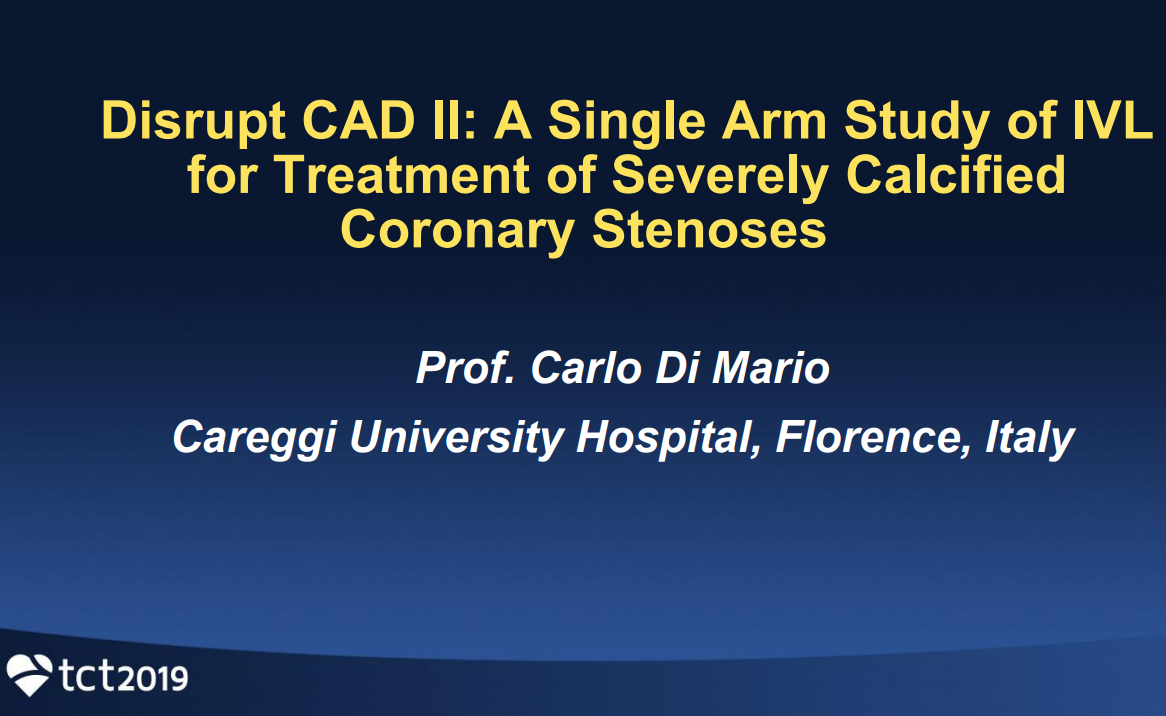 Disrupt CAD II: A Single Arm Study of IVL for Treatment of Severely Calcified Coronary Stenoses

Prof. Carlo Di Mario

Careggi University Hospital, Florence, Italy

tct2019